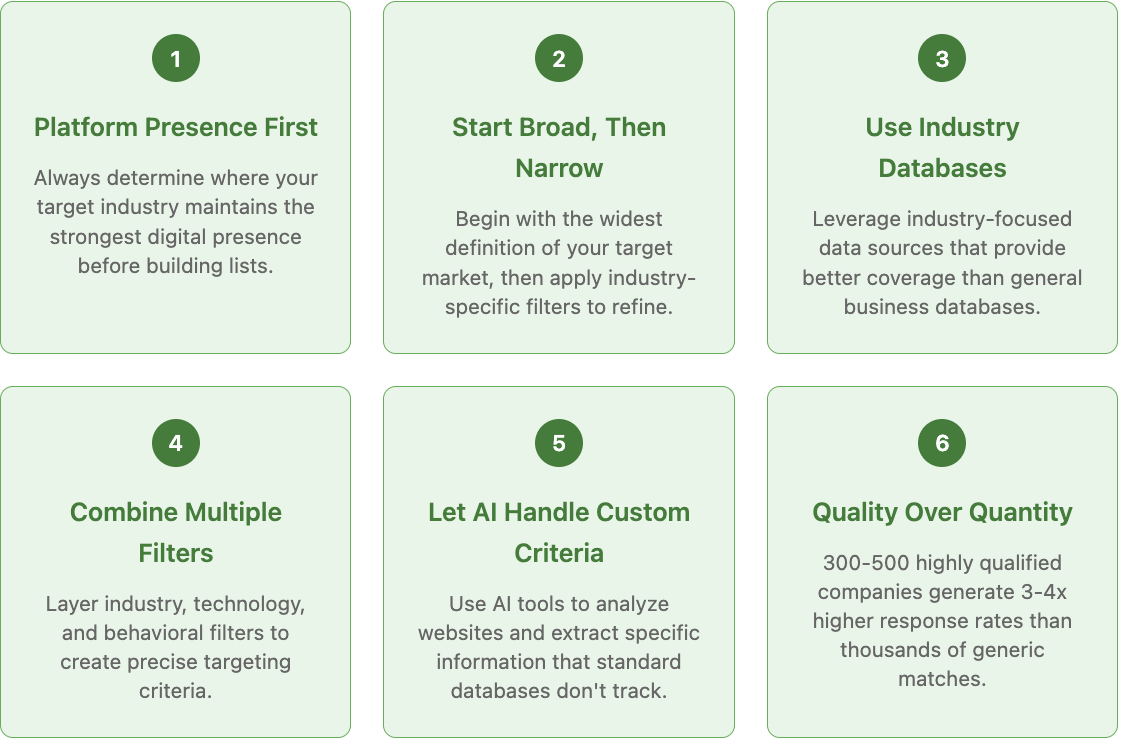 1

Platform Presence First

Always determine where your target industry maintains the strongest digital presence before building lists.

2

Start Broad, Then Narrow

Begin with the widest definition of your target market, then apply industry-specific filters to refine.

3

Use Industry Databases

Leverage industry-focused data sources that provide better coverage than general business databases.

4

Combine Multiple Filters

Layer industry, technology, and behavioral filters to create precise targeting criteria.

5

Let AI Handle Custom Criteria

Use AI tools to analyze websites and extract specific information that standard databases don't track.

6

Quality Over Quantity

300-500 highly qualified companies generate 3-4x higher response rates than thousands of generic matches.